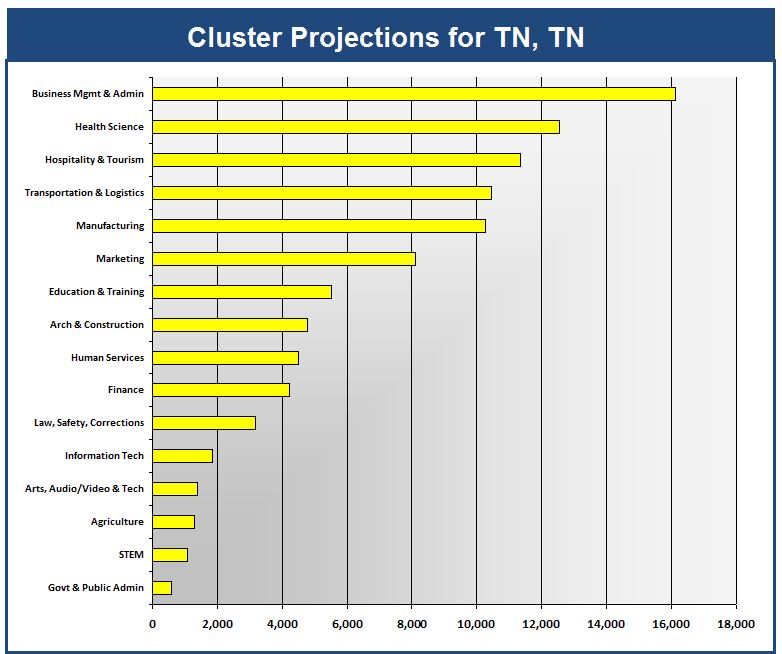 Cluster Projections for TN, TN

Business Mgmt & Admin
Health Science
Hospitality & Tourism
Transportation & Logistics
Manufacturing
Marketing
Education & Training
Arch & Construction
Human Services
Finance
Law, Safety, Corrections
Information Tech
Arts, Audio/Video & Tech
Agriculture
STEM
Govt & Public Admin

0 2,000 4,000 6,000 8,000 10,000 12,000 14,000 16,000 18,000